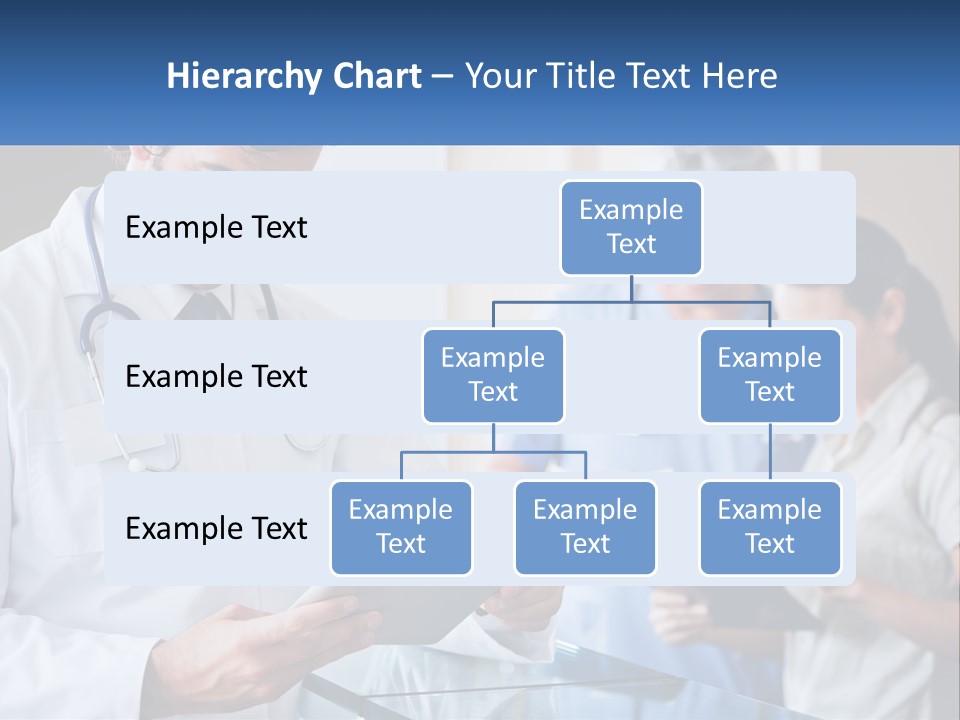 Hierarchy Chart – Your Title Text Here

Example Text

Example Text

Example Text

Example Text

Example Text

Example Text

Example Text

Example Text

Example Text